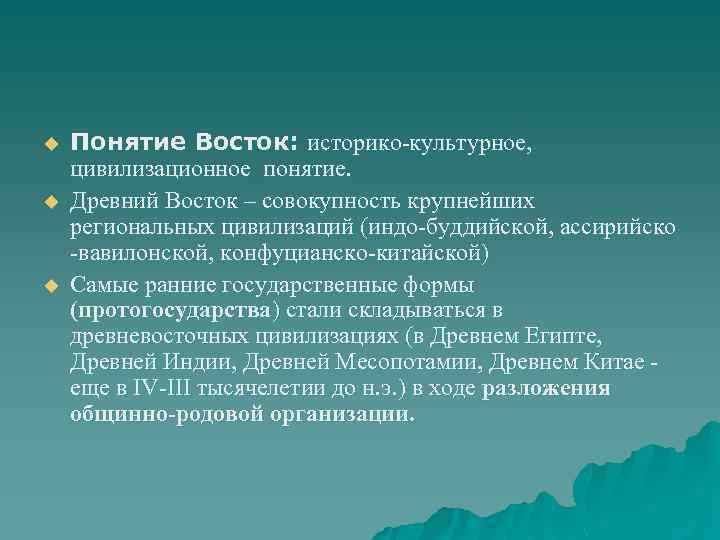 Понятие Восток: историко-культурное, цивилизационное понятие.

Древний Восток – совокупность крупнейших региональных цивилизаций (индо-буддийской, ассирийско -вавилонской, конфуцианско-китайской)

Самые ранние государственные формы (протогосударства) стали складываться в древневосточных цивилизациях (в Древнем Египте, Древней Индии, Древней Месопотамии, Древнем Китае - еще в IV-III тысячелетии до н.э.) в ходе разложения общинно-родовой организации.